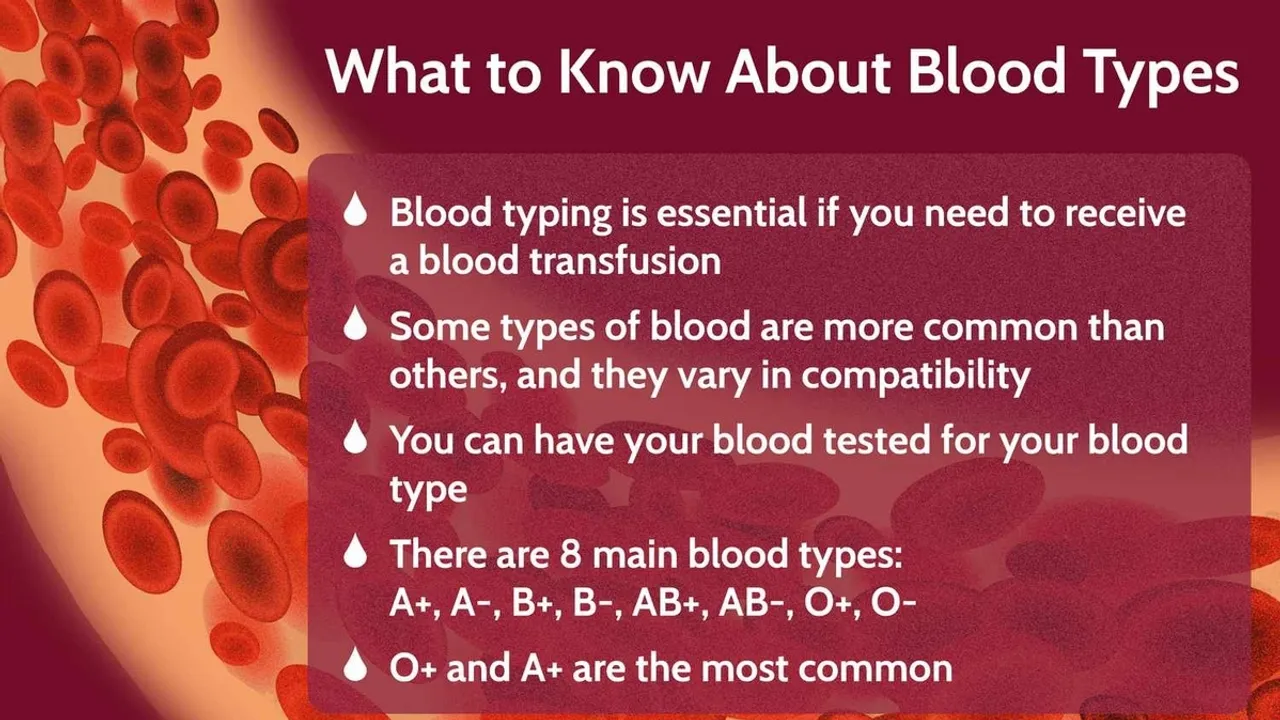 What to Know About Blood Types

Blood typing is essential if you need to receive a blood transfusion

Some types of blood are more common than others, and they vary in compatibility

You can have your blood tested for your blood type

There are 8 main blood types: A+, A-, B+, B-, AB+, AB-, O+, O-

O+ and A+ are the most common